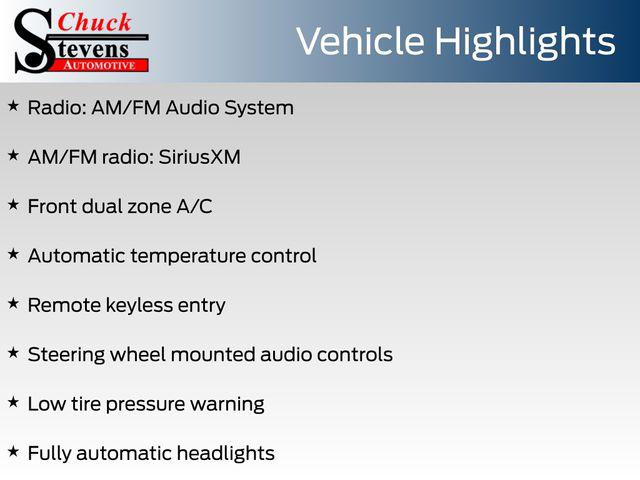 Chuck Stevens AUTOMOTIVE

Vehicle Highlights

★ Radio: AM/FM Audio System

★ AM/FM radio: SiriusXM

★ Front dual zone A/C

★ Automatic temperature control

★ Remote keyless entry

★ Steering wheel mounted audio controls

★ Low tire pressure warning

★ Fully automatic headlights